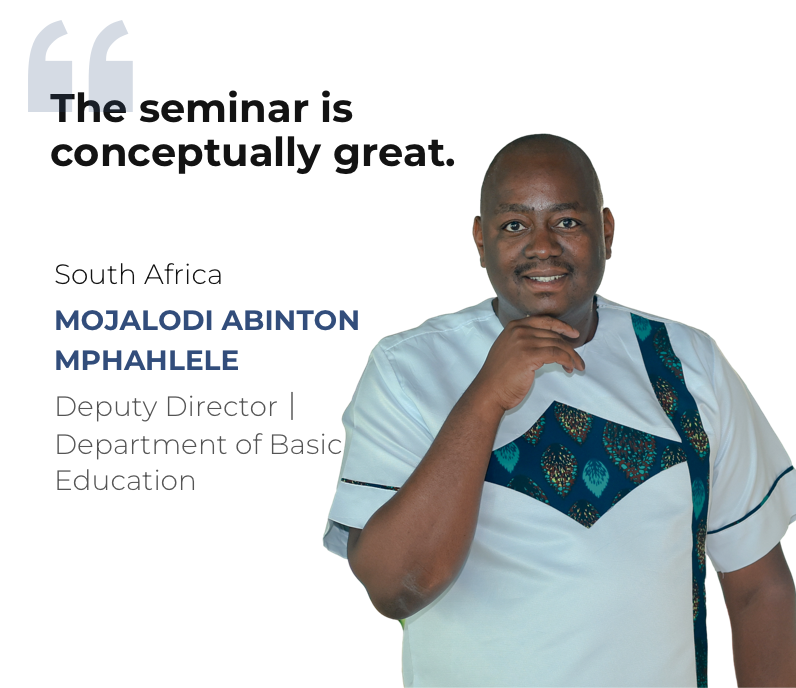 “

The seminar is conceptually great.

South Africa

MOJALODI ABINTON MPHAHLELE

Deputy Director | Department of Basic Education